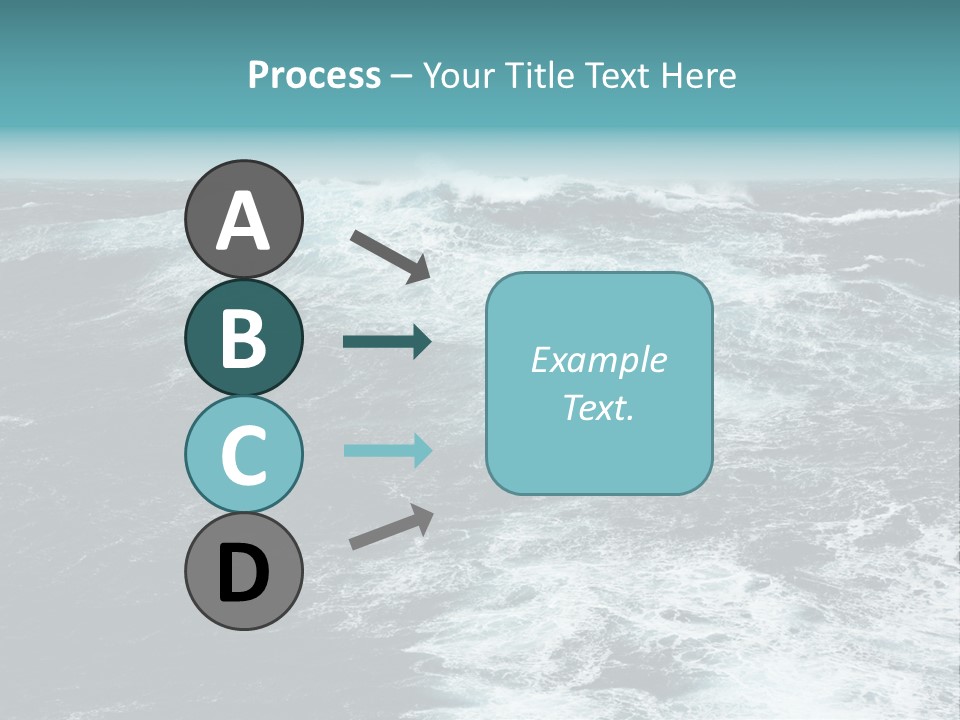 Process – Your Title Text Here

A
B
C
D

Example Text.